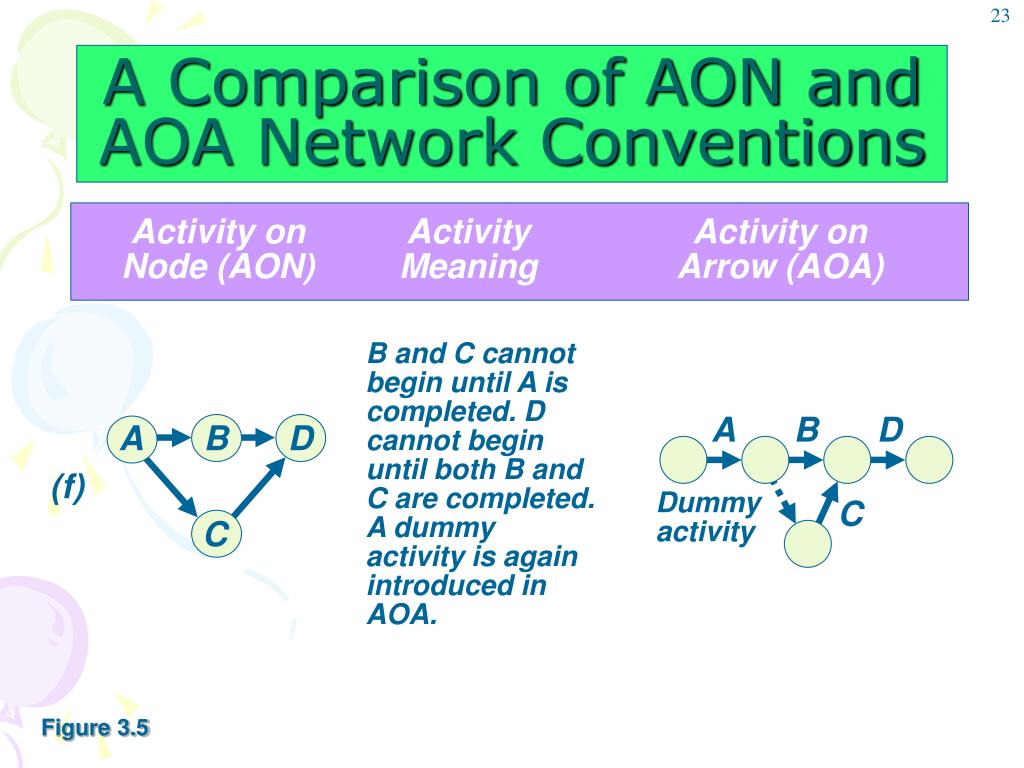 23

A Comparison of AON and AOA Network Conventions

Activity on Node (AON)

Activity Meaning

Activity on Arrow (AOA)

(f)

A B D

C

B and C cannot begin until A is completed. D cannot begin until both B and C are completed. A dummy activity is again introduced in AOA.

A B D

Dummy activity

C

Figure 3.5